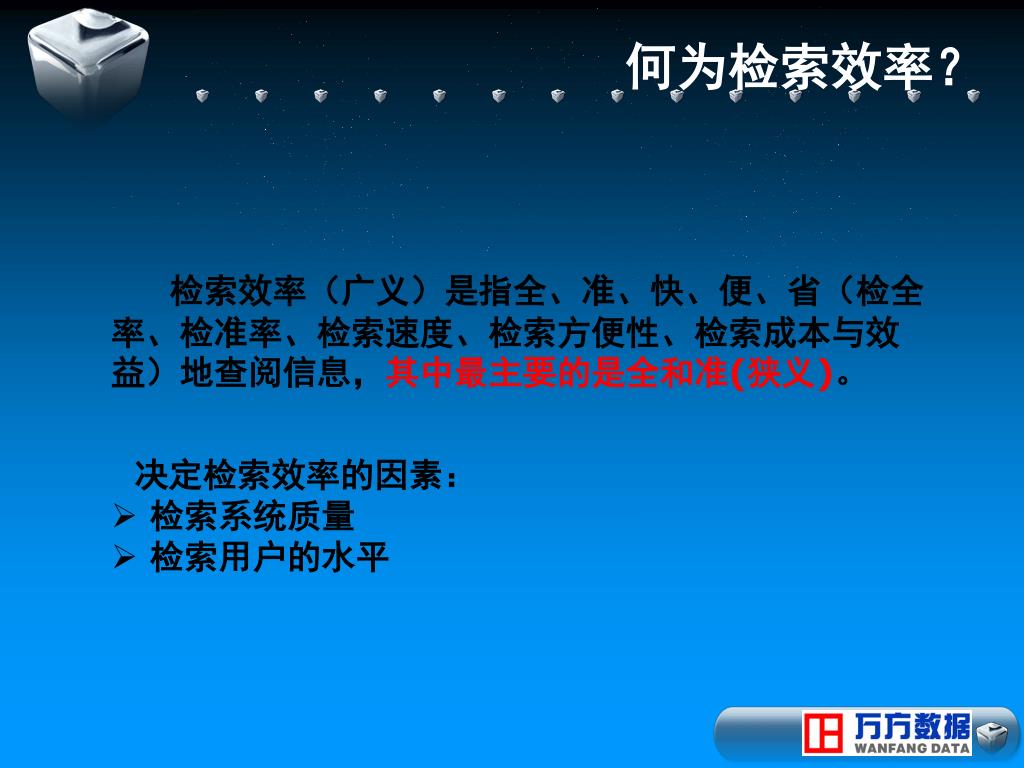 何为检索效率？

检索效率（广义）是指全、准、快、便、省（检全率、检准率、检索速度、检索方便性、检索成本与效益）地查阅信息，其中最主要的是全和准(狭义)。

决定检索效率的因素：
➢ 检索系统质量
➢ 检索用户的水平

万方数据
WANFANG DATA